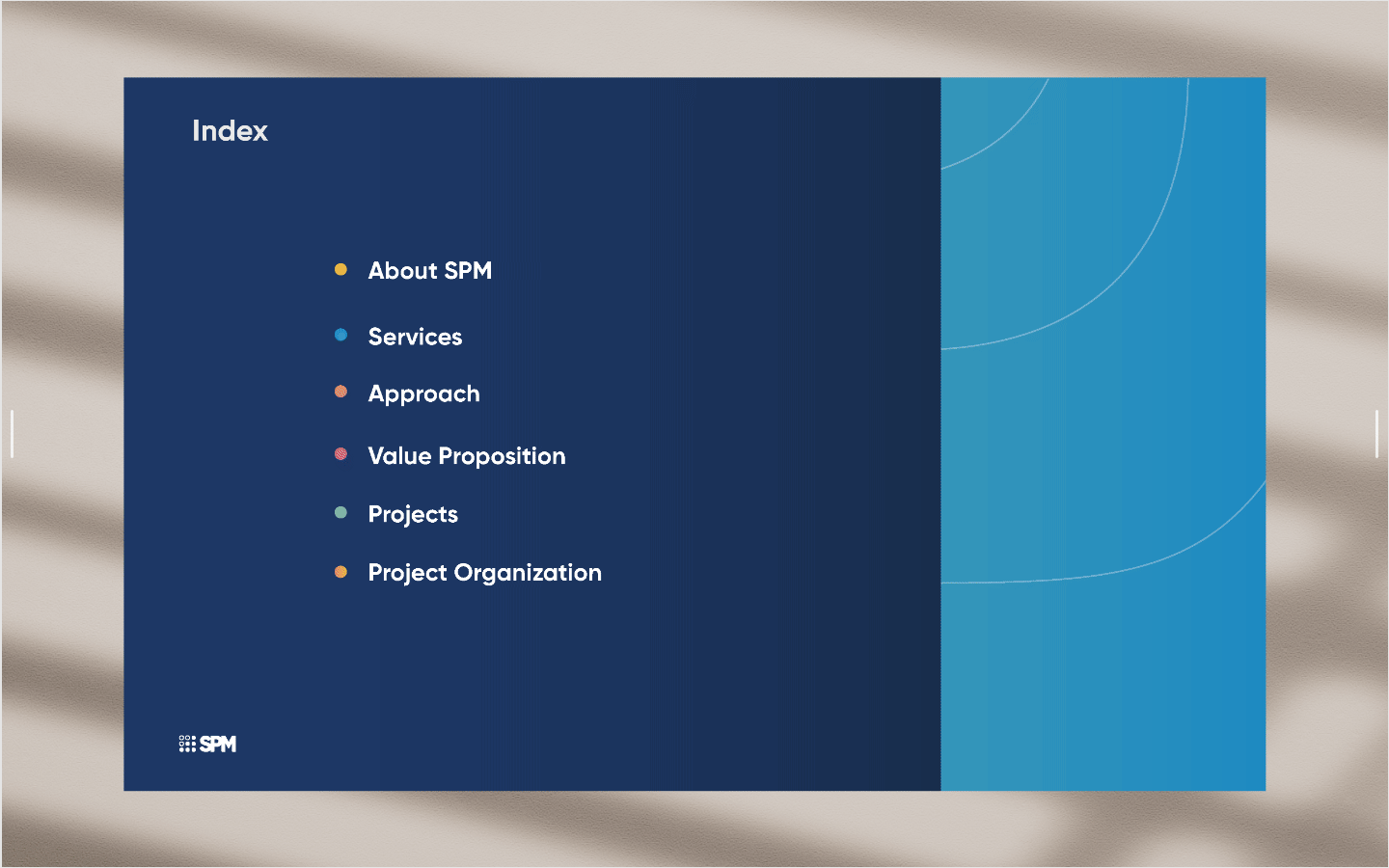 Index

About SPM
Services
Approach
Value Proposition
Projects
Project Organization

SPM